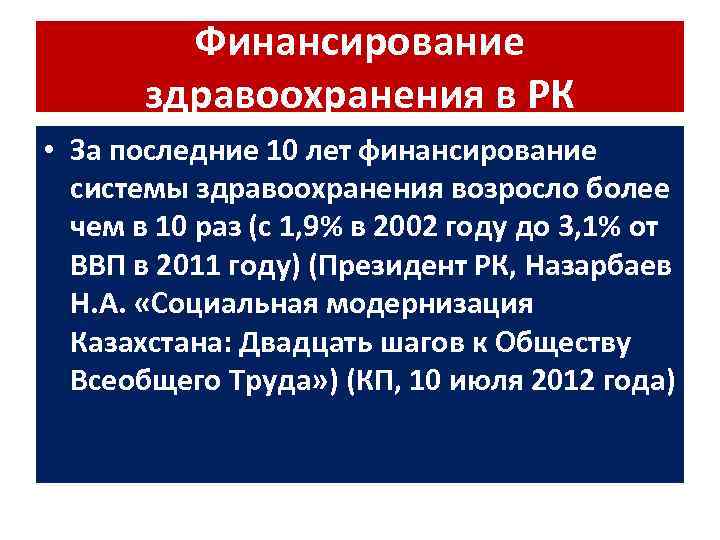 Финансирование здравоохранения в РК

• За последние 10 лет финансирование системы здравоохранения возросло более чем в 10 раз (с 1,9% в 2002 году до 3,1% от ВВП в 2011 году) (Президент РК, Назарбаев Н.А. «Социальная модернизация Казахстана: Двадцать шагов к Обществу Всеобщего Труда») (КП, 10 июля 2012 года)